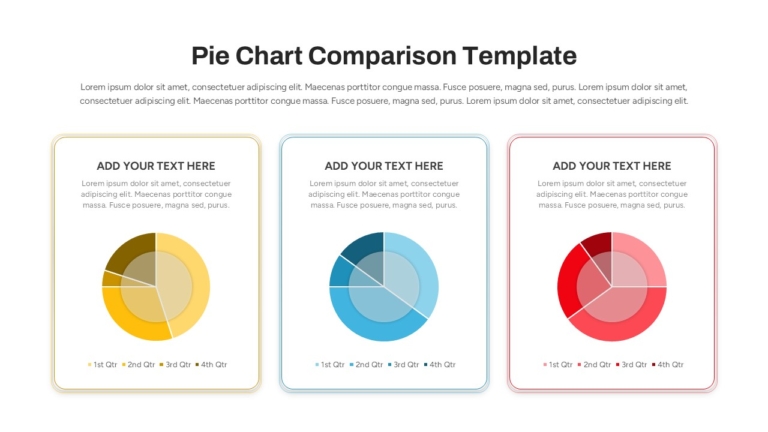 Pie Chart Comparison Template

Lorem ipsum dolor sit amet, consectetuer adipiscing elit. Maecenas porttitor congue massa. Fusce posuere, magna sed, purus. Lorem ipsum dolor sit amet, consectetuer adipiscing elit. Maecenas porttitor congue massa. Fusce posuere, magna sed, purus. Lorem ipsum dolor sit amet, consectetuer adipiscing elit.

ADD YOUR TEXT HERE

Lorem ipsum dolor sit amet, consectetuer adipiscing elit. Maecenas porttitor congue massa. Fusce posuere, magna sed, purus.

1st Qtr 2nd Qtr 3rd Qtr 4th Qtr

ADD YOUR TEXT HERE

Lorem ipsum dolor sit amet, consectetuer adipiscing elit. Maecenas porttitor congue massa. Fusce posuere, magna sed, purus.

1st Qtr 2nd Qtr 3rd Qtr 4th Qtr

ADD YOUR TEXT HERE

Lorem ipsum dolor sit amet, consectetuer adipiscing elit. Maecenas porttitor congue massa. Fusce posuere, magna sed, purus.

1st Qtr 2nd Qtr 3rd Qtr 4th Qtr